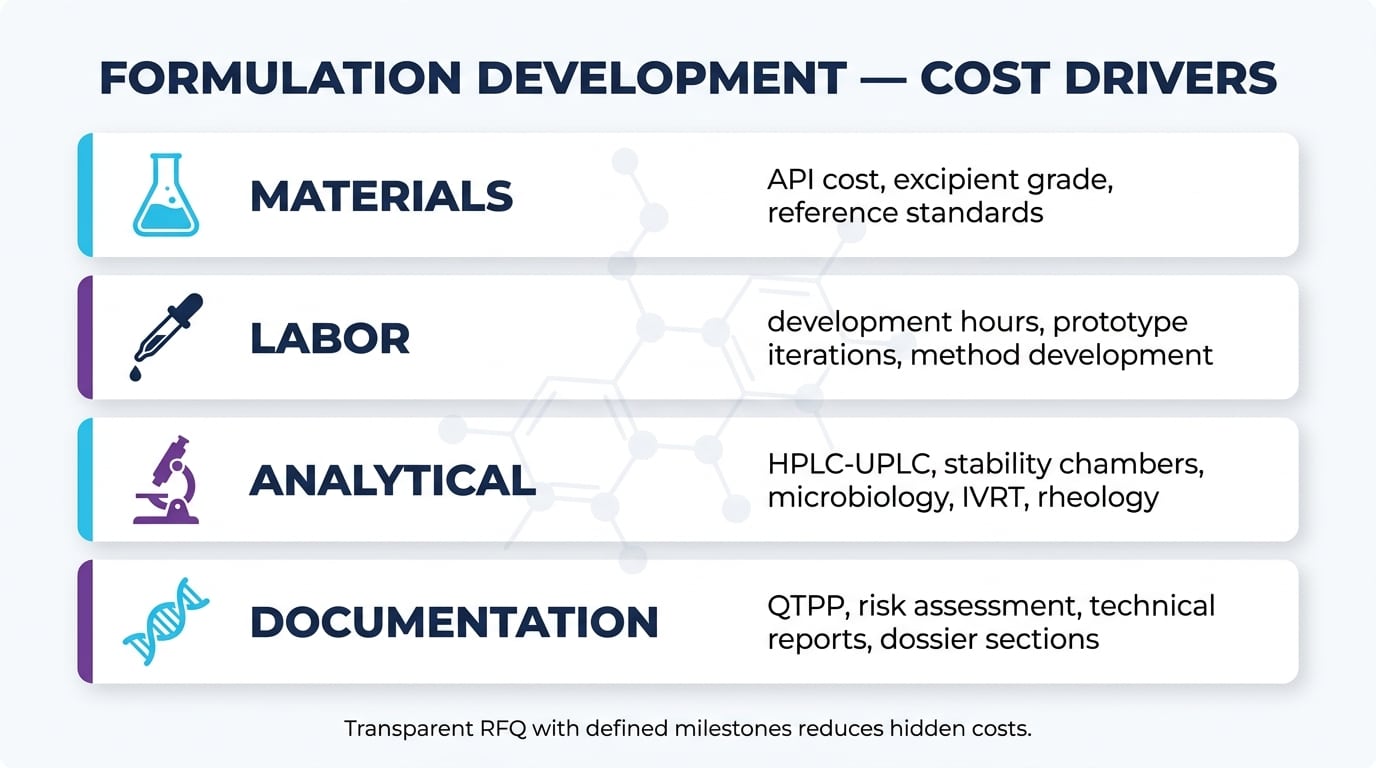 FORMULATION DEVELOPMENT — COST DRIVERS

MATERIALS

API cost, excipient grade, reference standards

LABOR

development hours, prototype iterations, method development

ANALYTICAL

HPLC-UPLC, stability chambers, microbiology, IVRT, rheology

DOCUMENTATION

QTPP, risk assessment, technical reports, dossier sections

Transparent RFQ with defined milestones reduces hidden costs.